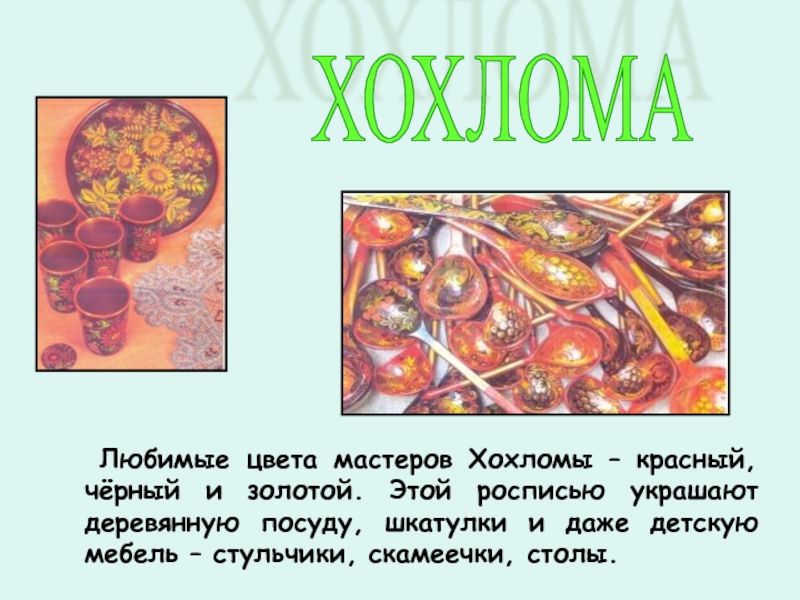 ХОХЛОМА

ХОХЛОМА

Любимые цвета мастеров Хохломы – красный, чёрный и золотой. Этой росписью украшают деревянную посуду, шкатулки и даже детскую мебель – стульчики, скамеечки, столы.